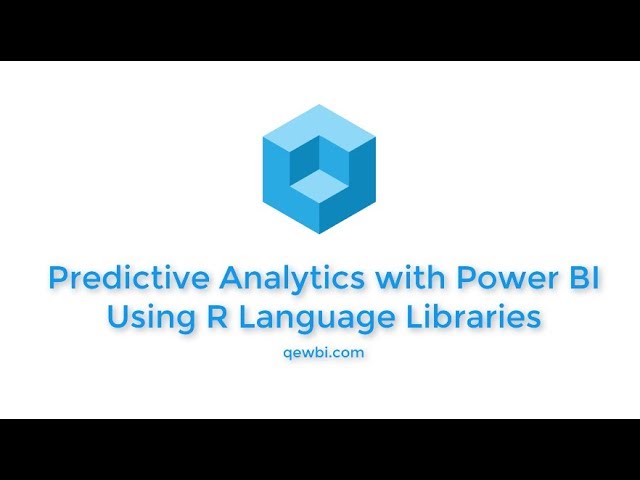 Predictive Analytics with Power BI
Using R Language Libraries

qewbi.com